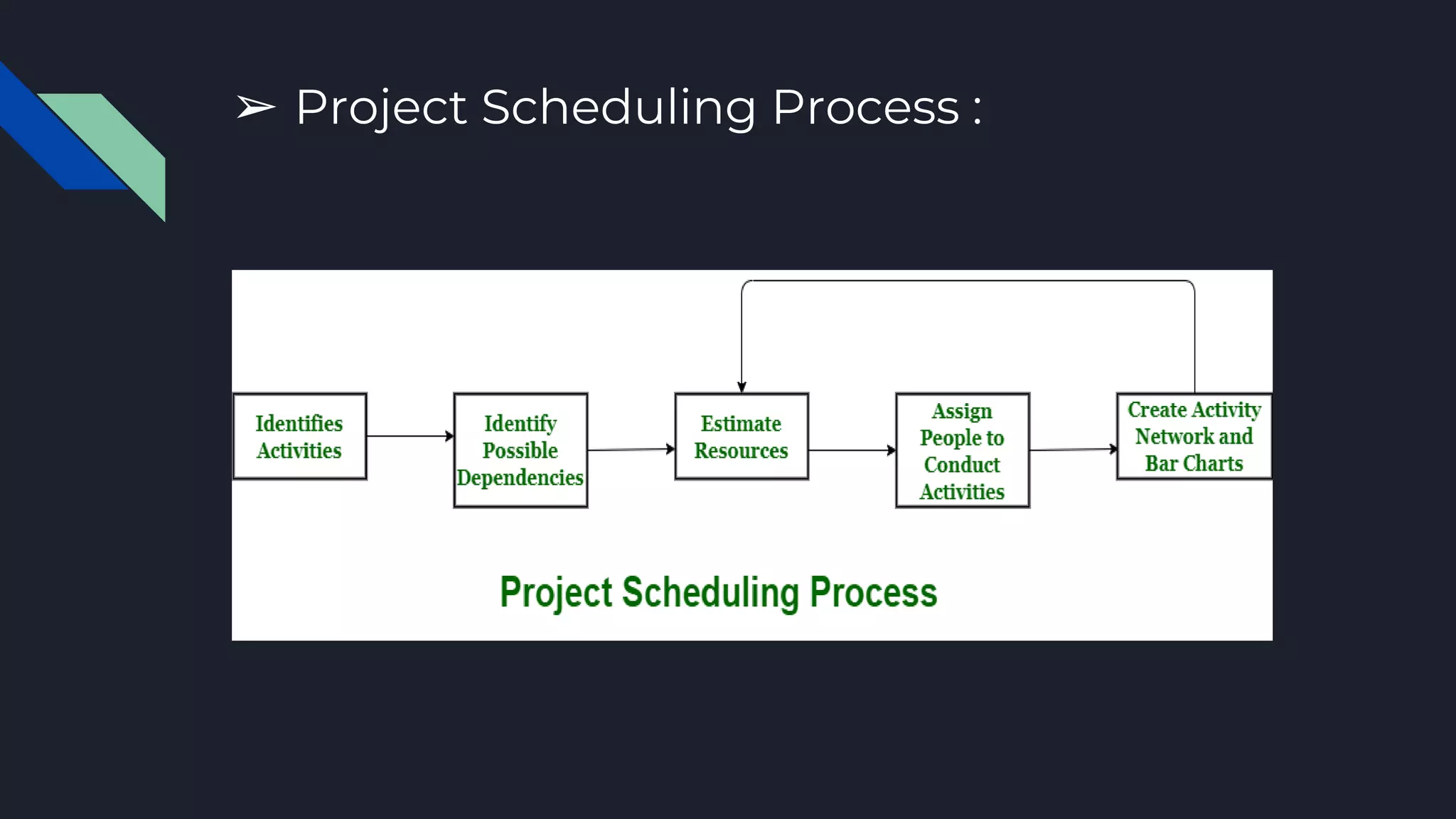 ➢ Project Scheduling Process :

Identifies Activities

Identify Possible Dependencies

Estimate Resources

Assign People to Conduct Activities

Create Activity Network and Bar Charts

Project Scheduling Process